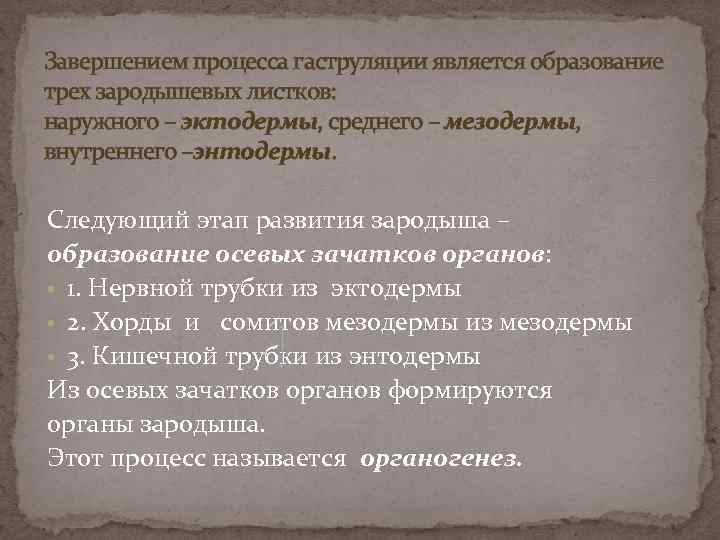 Завершением процесса гаструляции является образование трех зародышевых листков:
наружного – эктодермы, среднего – мезодермы, внутреннего –энтодермы.

Следующий этап развития зародыша – образование осевых зачатков органов:
1. Нервной трубки из эктодермы
2. Хорды и сомитов мезодермы из мезодермы
3. Кишечной трубки из энтодермы
Из осевых зачатков органов формируются органы зародыша.
Этот процесс называется органогенез.